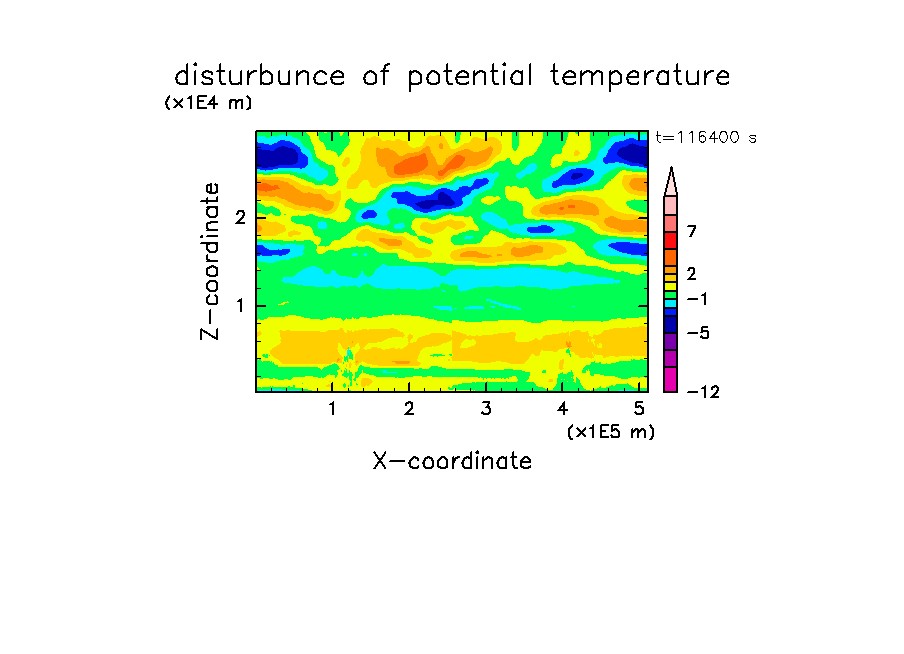 disturbunce of potential temperature
(x1E4 m)
t=116400 s
Z-coordinate
2
1
7
2
−1
−5
−12
1 2 3 4 5
(x1E5 m)
X-coordinate